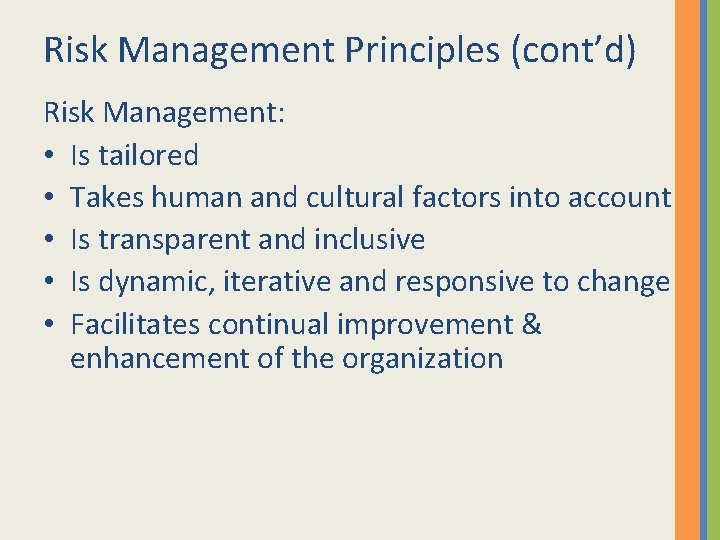 Risk Management Principles (cont’d)

Risk Management:
• Is tailored
• Takes human and cultural factors into account
• Is transparent and inclusive
• Is dynamic, iterative and responsive to change
• Facilitates continual improvement & enhancement of the organization